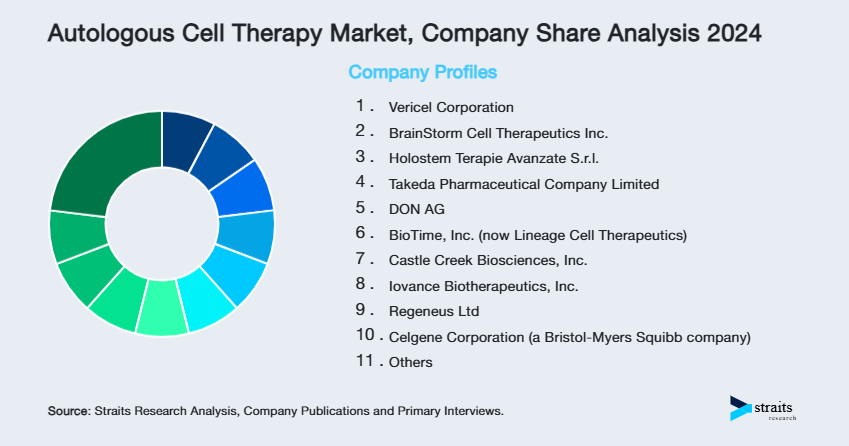 Autologous Cell Therapy Market, Company Share Analysis 2024

Company Profiles

1. Vericel Corporation
2. BrainStorm Cell Therapeutics Inc.
3. Holostem Terapie Avanzate S.r.l.
4. Takeda Pharmaceutical Company Limited
5. DON AG
6. BioTime, Inc. (now Lineage Cell Therapeutics)
7. Castle Creek Biosciences, Inc.
8. Iovance Biotherapeutics, Inc.
9. Regeneus Ltd
10. Celgene Corporation (a Bristol-Myers Squibb company)
11. Others

Source: Straits Research Analysis, Company Publications and Primary Interviews.

straits research